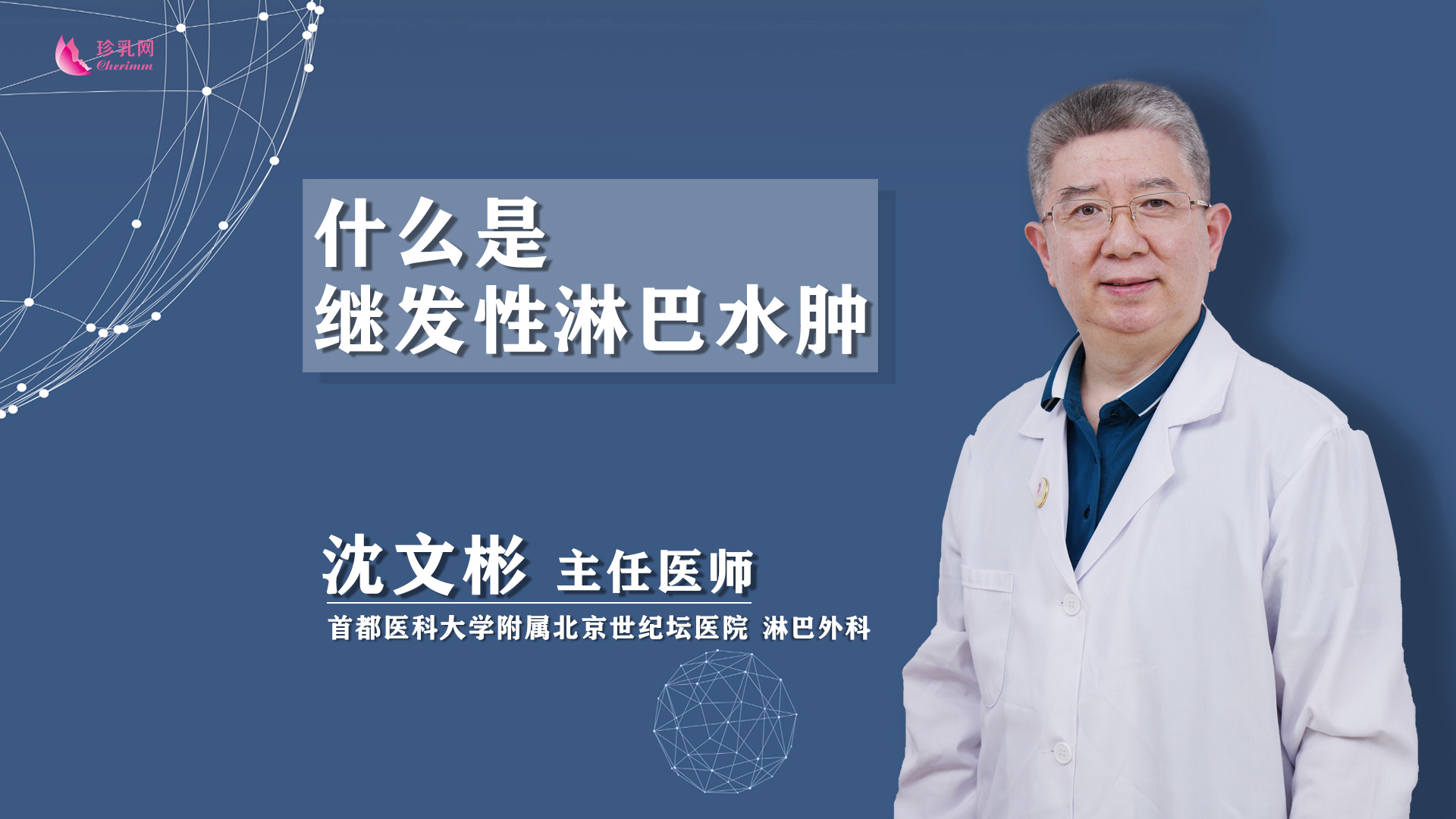 珍乳网
Cherimm

什么是
继发性淋巴水肿

沈文彬 主任医师

首都医科大学附属北京世纪坛医院 淋巴外科